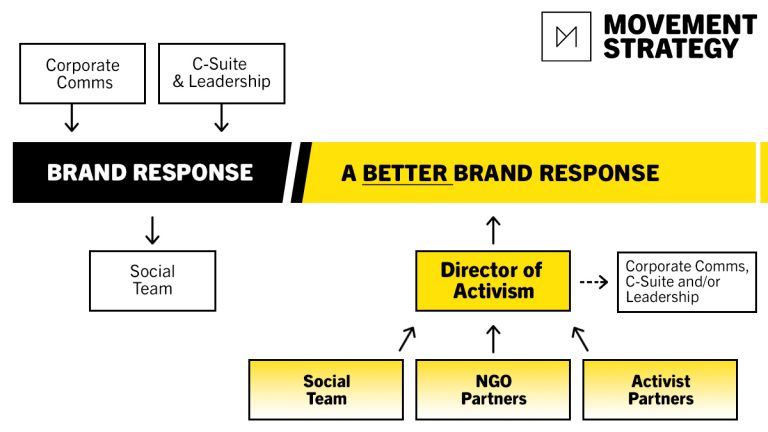 MOVEMENT STRATEGY

Corporate Comms

C-Suite & Leadership

BRAND RESPONSE

A BETTER BRAND RESPONSE

Social Team

Director of Activism

Corporate Comms, C-Suite and/or Leadership

Social Team

NGO Partners

Activist Partners